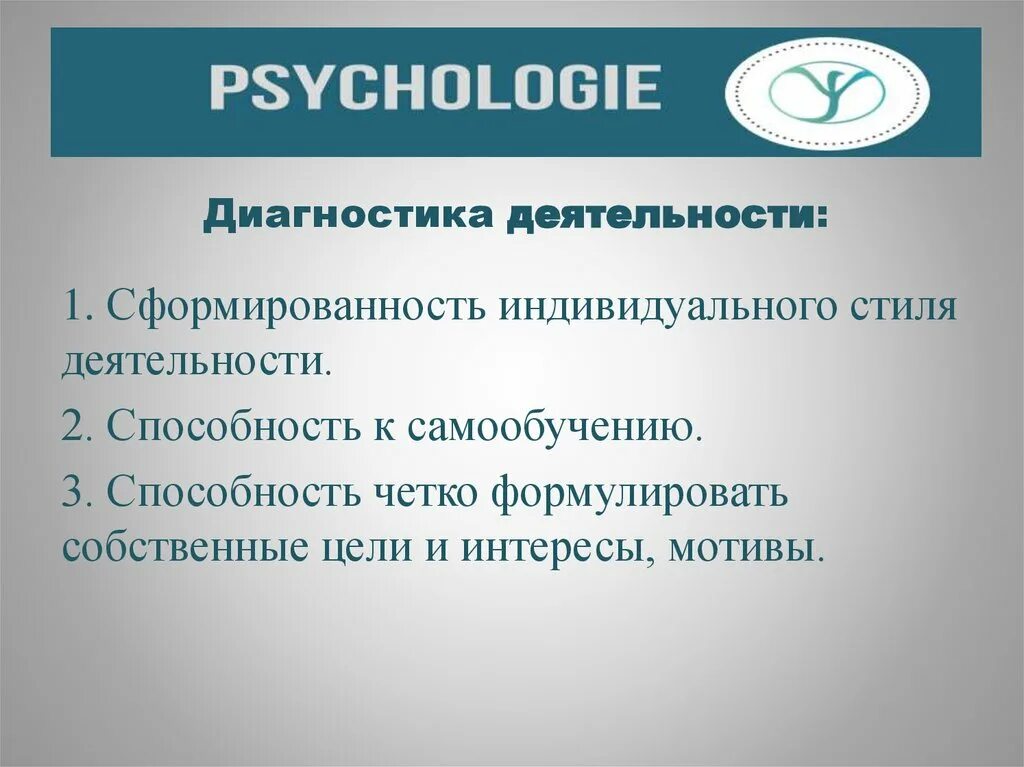 PSYCHOLOGIE

Диагностика деятельности:

1. Сформированность индивидуального стиля деятельности.

2. Способность к самообучению.

3. Способность четко формулировать собственные цели и интересы, мотивы.